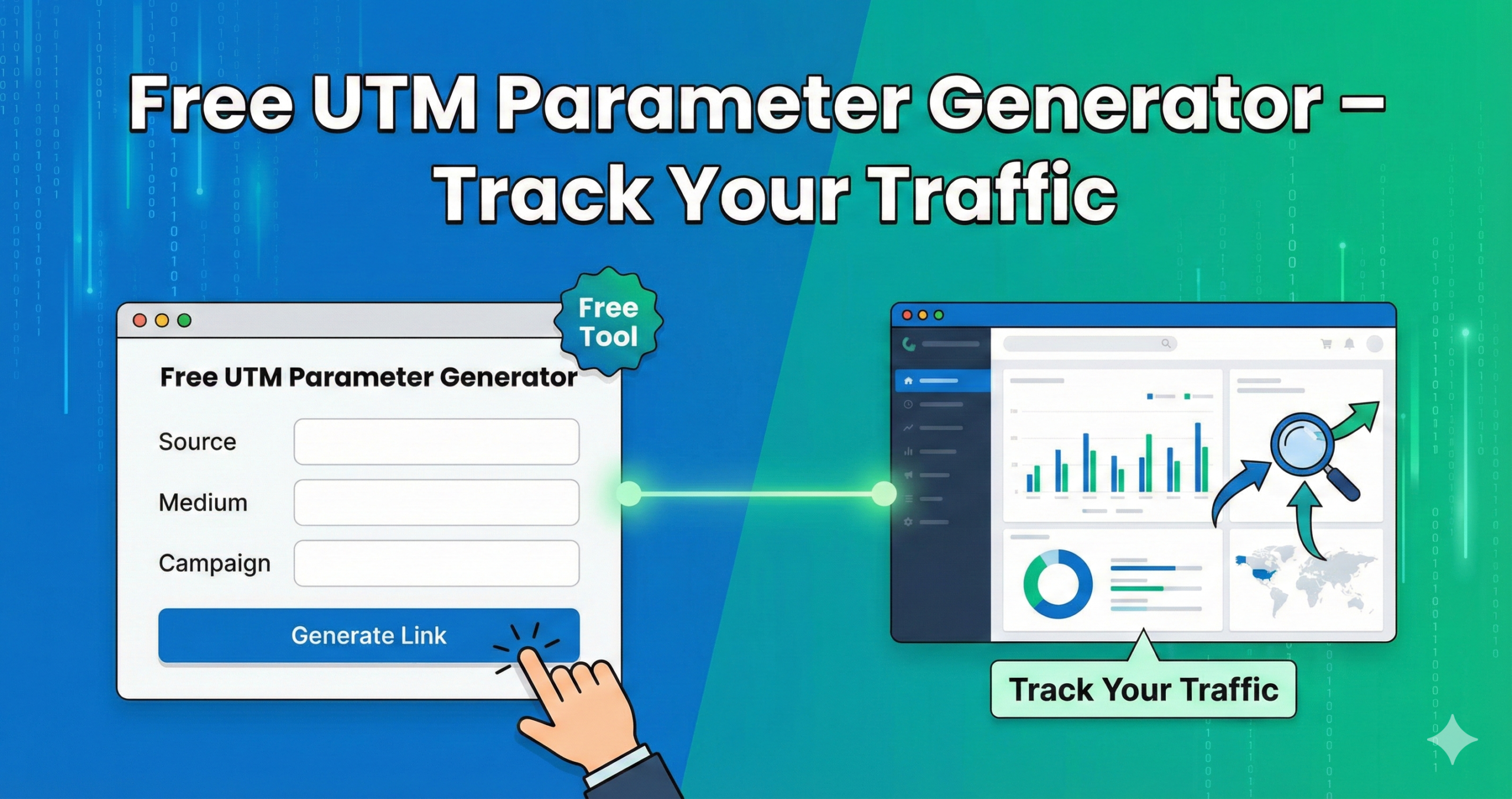 Free UTM Parameter Generator – Track Your Traffic

Free Tool

Free UTM Parameter Generator

Source

Medium

Campaign

Generate Link

Track Your Traffic